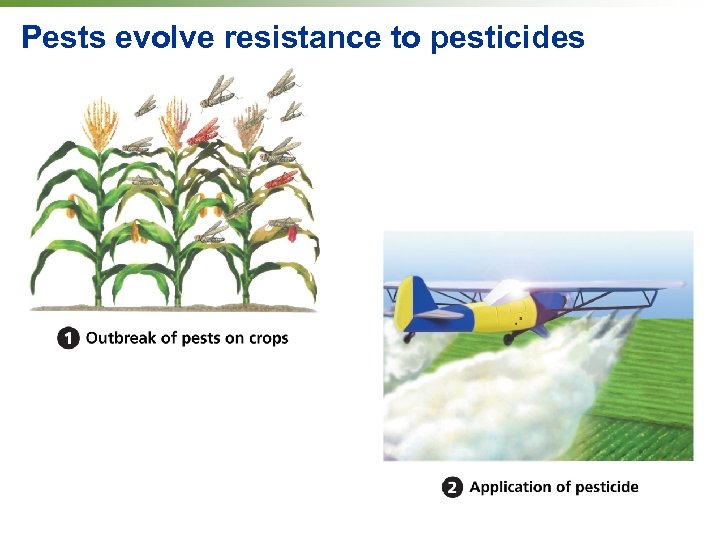 Pests evolve resistance to pesticides

1 Outbreak of pests on crops

2 Application of pesticide